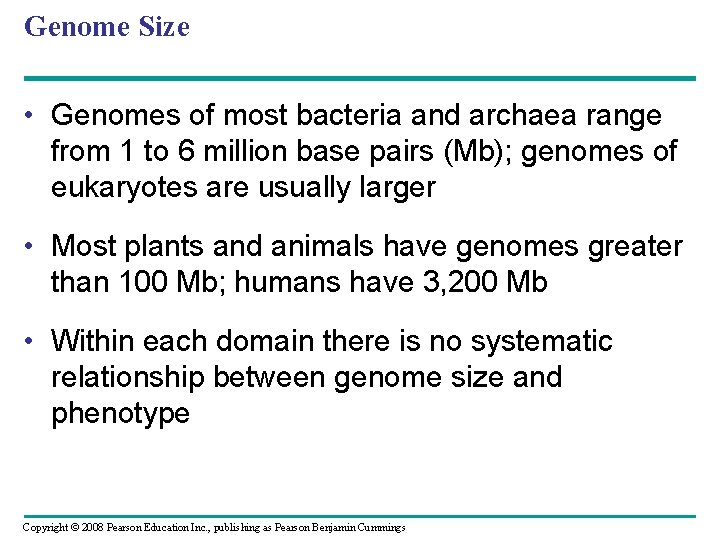 Genome Size

• Genomes of most bacteria and archaea range from 1 to 6 million base pairs (Mb); genomes of eukaryotes are usually larger

• Most plants and animals have genomes greater than 100 Mb; humans have 3,200 Mb

• Within each domain there is no systematic relationship between genome size and phenotype

Copyright © 2008 Pearson Education Inc., publishing as Pearson Benjamin Cummings